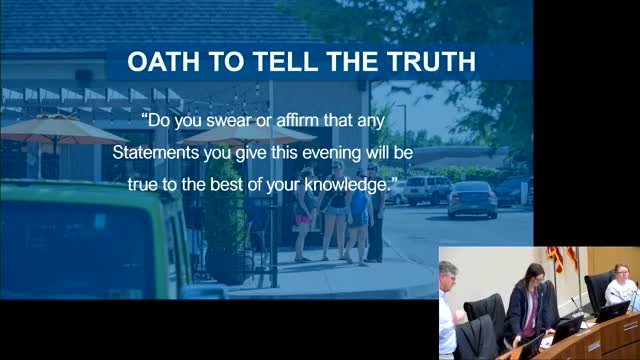 OATH TO TELL THE TRUTH

"Do you swear or affirm that any Statements you give this evening will be true to the best of your knowledge."